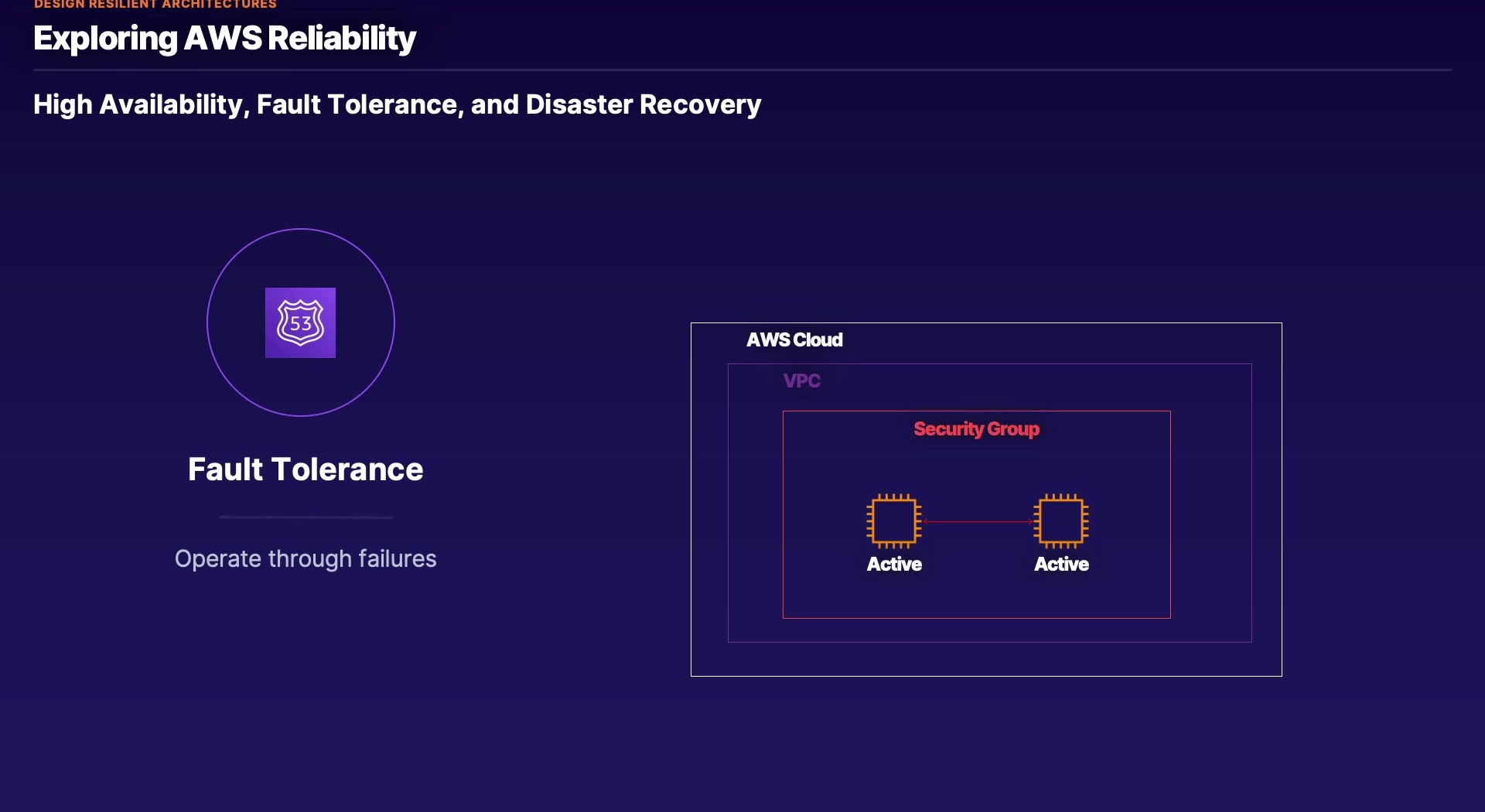 DESIGN RESILIENT ARCHITECTURES

Exploring AWS Reliability

High Availability, Fault Tolerance, and Disaster Recovery

53

Fault Tolerance

Operate through failures

AWS Cloud

VPC

Security Group

Active

Active